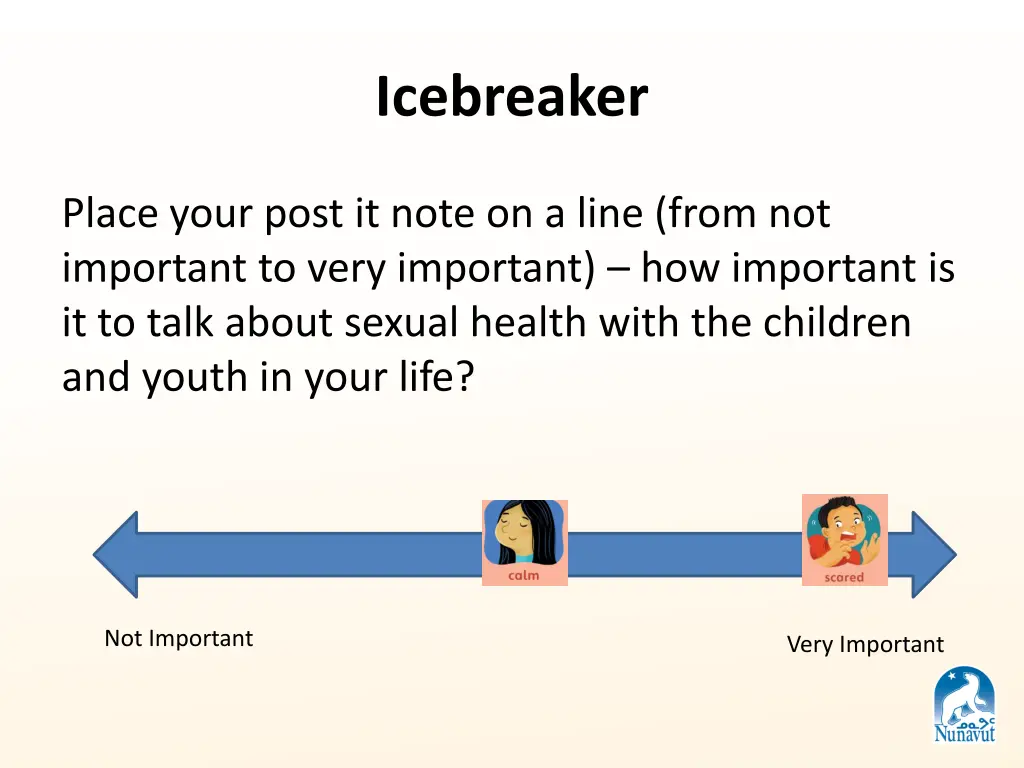 Icebreaker

Place your post it note on a line (from not important to very important) – how important is it to talk about sexual health with the children and youth in your life?

calm

scared

Not Important

Very Important

ᓄᓇᕗᑦ
Nunavut